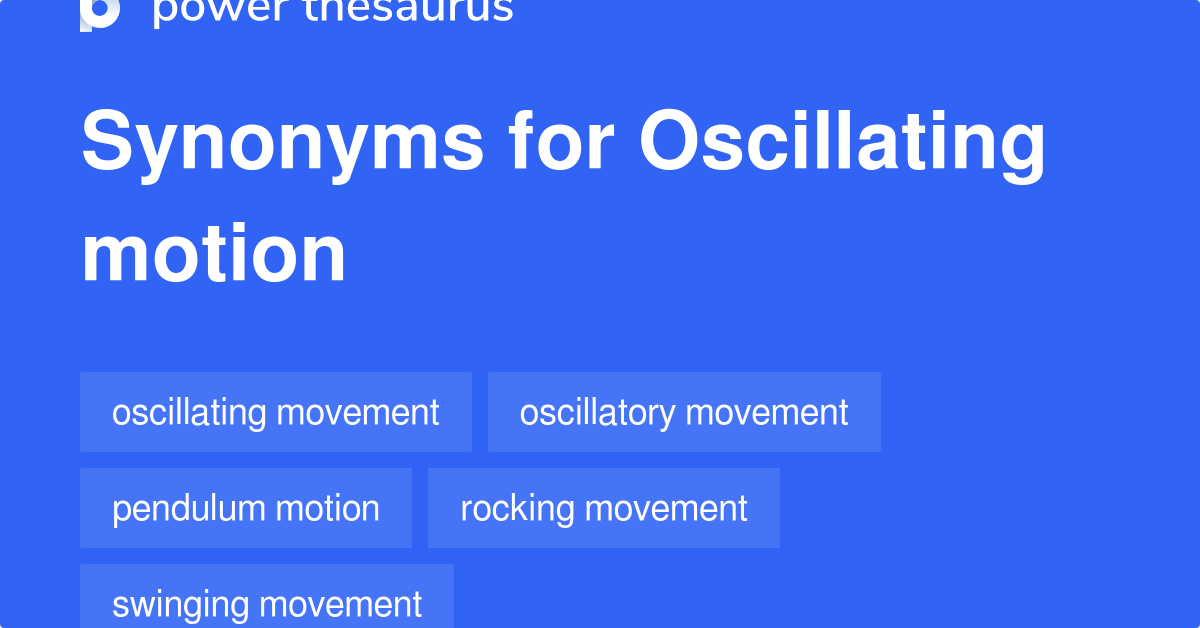 power thesaurus

Synonyms for Oscillating motion

oscillating movement
oscillatory movement
pendulum motion
rocking movement
swinging movement